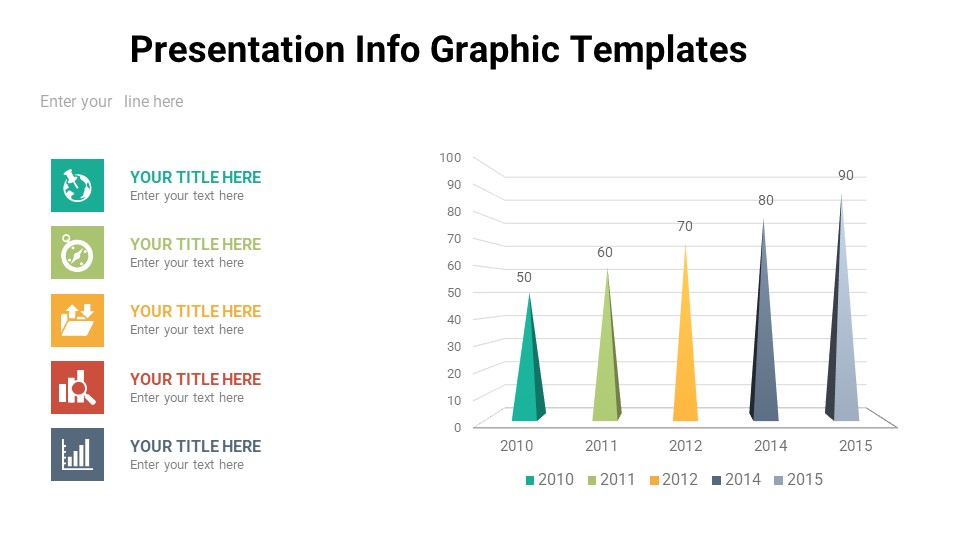 Presentation Info Graphic Templates

Enter your line here

YOUR TITLE HERE
Enter your text here

YOUR TITLE HERE
Enter your text here

YOUR TITLE HERE
Enter your text here

YOUR TITLE HERE
Enter your text here

YOUR TITLE HERE
Enter your text here

100
90
80
70
60
50
40
30
20
10
0

50
60
70
80
90

2010 2011 2012 2014 2015

2010 2011 2012 2014 2015